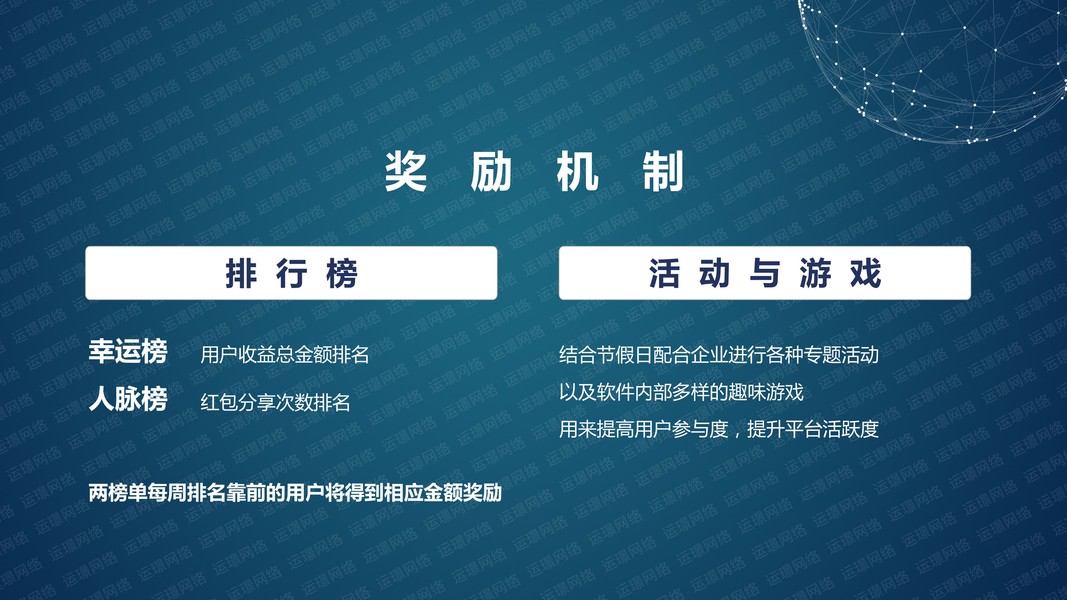 奖 励 机 制

排 行 榜

幸运榜 用户收益总金额排名

人脉榜 红包分享次数排名

两榜单每周排名靠前的用户将得到相应金额奖励

活 动 与 游 戏

结合节假日配合企业进行各种专题活动
以及软件内部多样的趣味游戏
用来提高用户参与度，提升平台活跃度

运璞网络